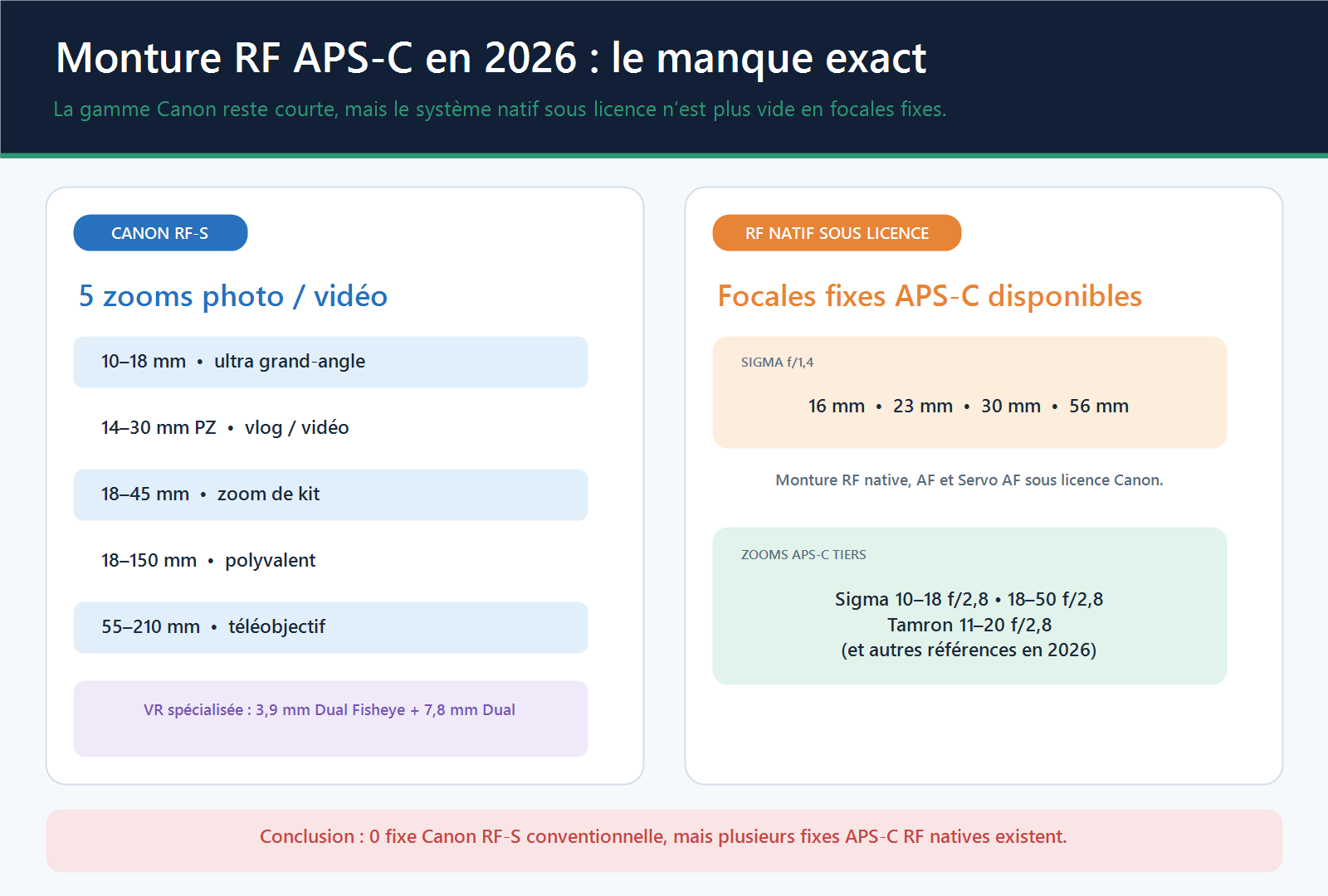 Monture RF APS-C en 2026 : le manque exact

La gamme Canon reste courte, mais le système natif sous licence n'est plus vide en focales fixes.

CANON RF-S

5 zooms photo / vidéo

10–18 mm • ultra grand-angle

14–30 mm PZ • vlog / vidéo

18–45 mm • zoom de kit

18–150 mm • polyvalent

55–210 mm • téléobjectif

VR spécialisée : 3,9 mm Dual Fisheye + 7,8 mm Dual

RF NATIF SOUS LICENCE

Focales fixes APS-C disponibles

SIGMA f/1,4

16 mm • 23 mm • 30 mm • 56 mm

Monture RF native, AF et Servo AF sous licence Canon.

ZOOMS APS-C TIERS

Sigma 10–18 f/2,8 • 18–50 f/2,8
Tamron 11–20 f/2,8
(et autres références en 2026)

Conclusion : 0 fixe Canon RF-S conventionnelle, mais plusieurs fixes APS-C RF natives existent.